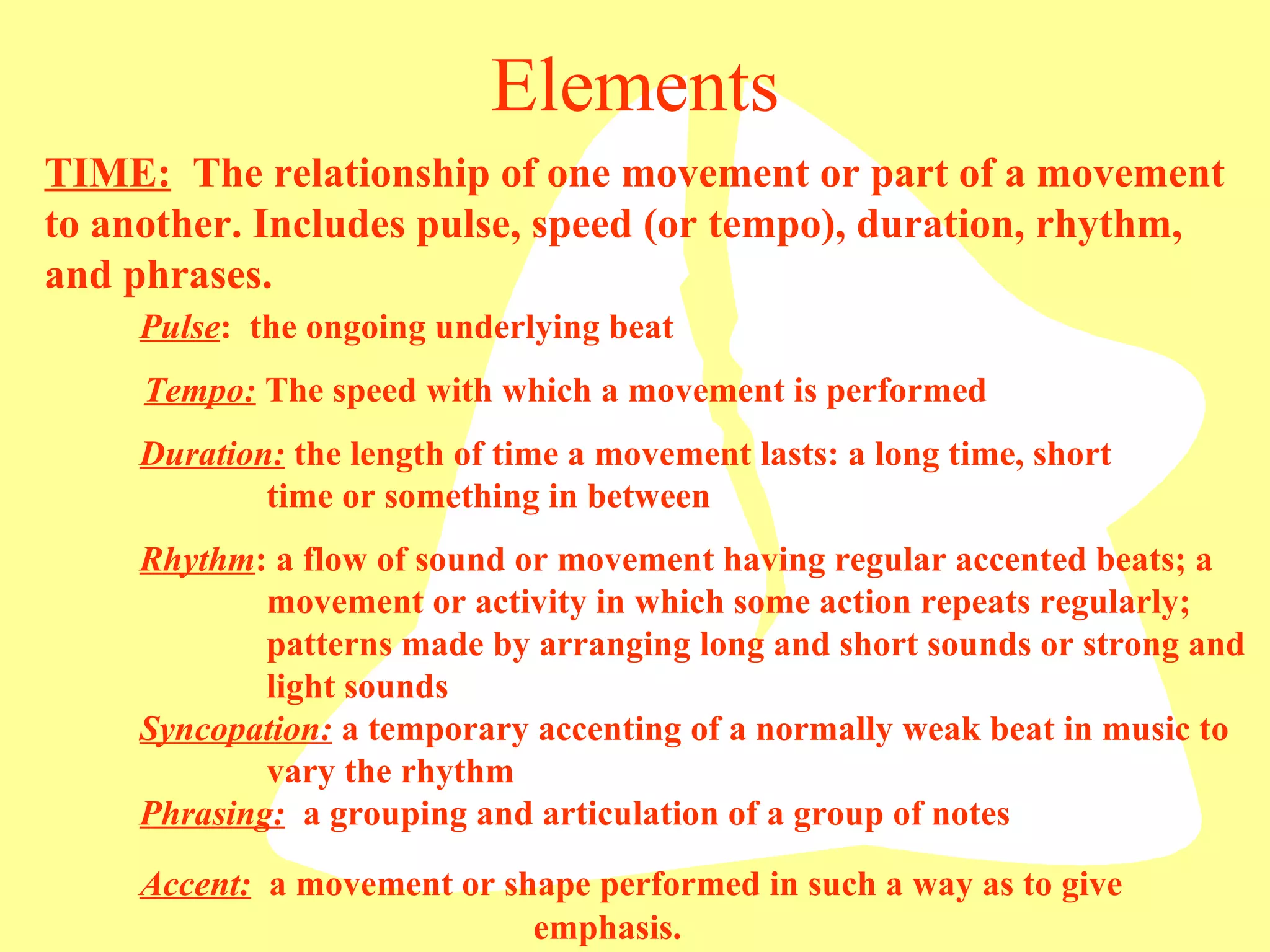 Elements

TIME: The relationship of one movement or part of a movement to another. Includes pulse, speed (or tempo), duration, rhythm, and phrases.

Pulse: the ongoing underlying beat

Tempo: The speed with which a movement is performed

Duration: the length of time a movement lasts: a long time, short time or something in between

Rhythm: a flow of sound or movement having regular accented beats; a movement or activity in which some action repeats regularly; patterns made by arranging long and short sounds or strong and light sounds

Syncopation: a temporary accenting of a normally weak beat in music to vary the rhythm

Phrasing: a grouping and articulation of a group of notes

Accent: a movement or shape performed in such a way as to give emphasis.